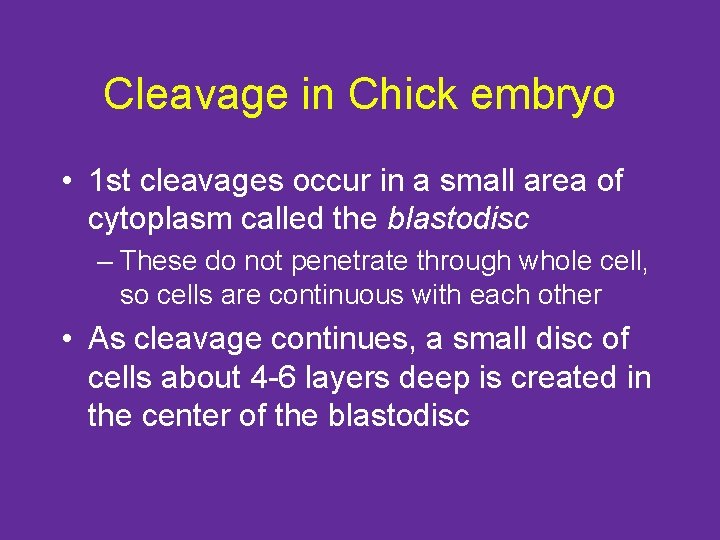 Cleavage in Chick embryo

• 1st cleavages occur in a small area of cytoplasm called the blastodisc

– These do not penetrate through whole cell, so cells are continuous with each other

• As cleavage continues, a small disc of cells about 4-6 layers deep is created in the center of the blastodisc